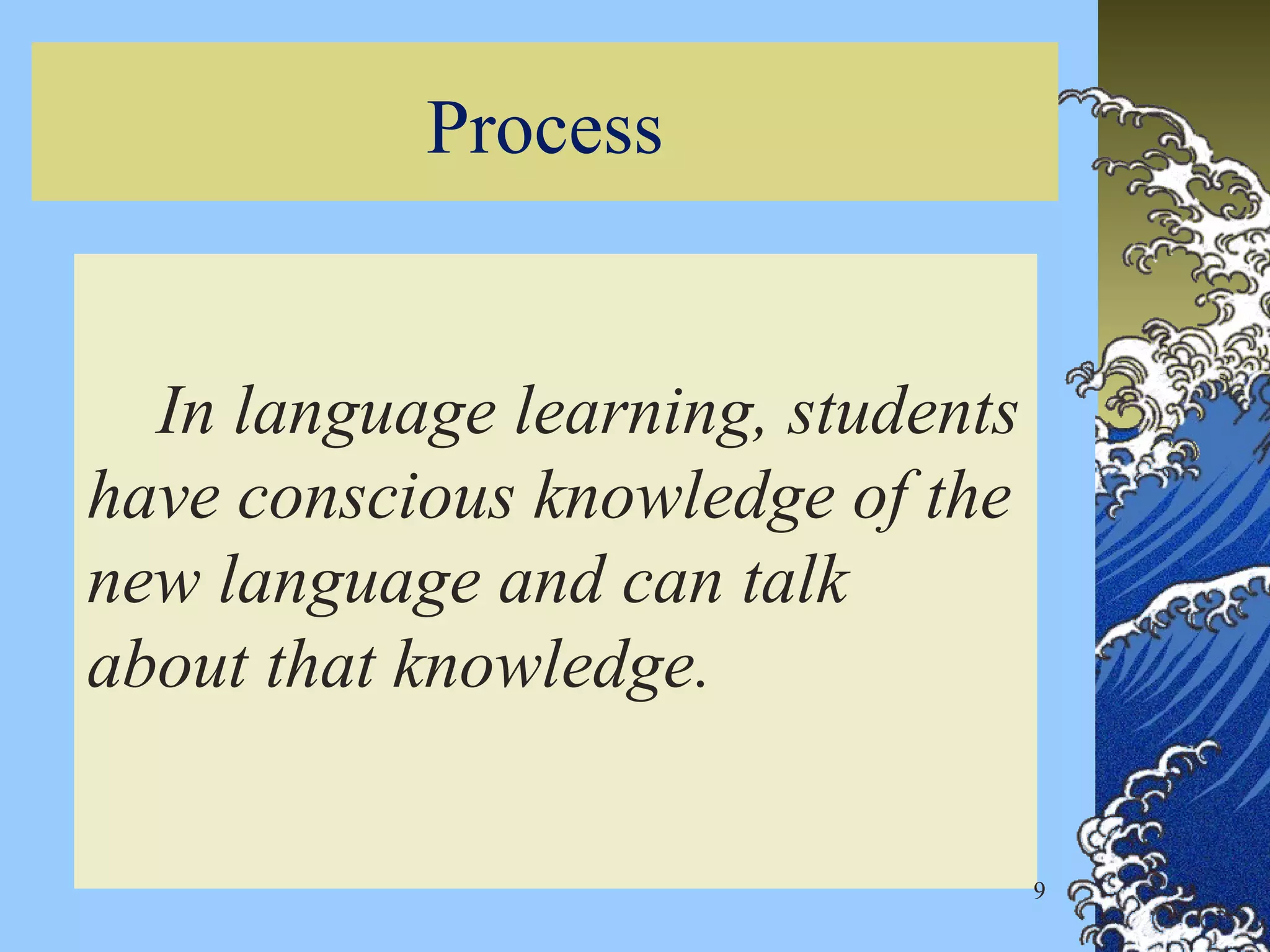 Process

In language learning, students have conscious knowledge of the new language and can talk about that knowledge.

9